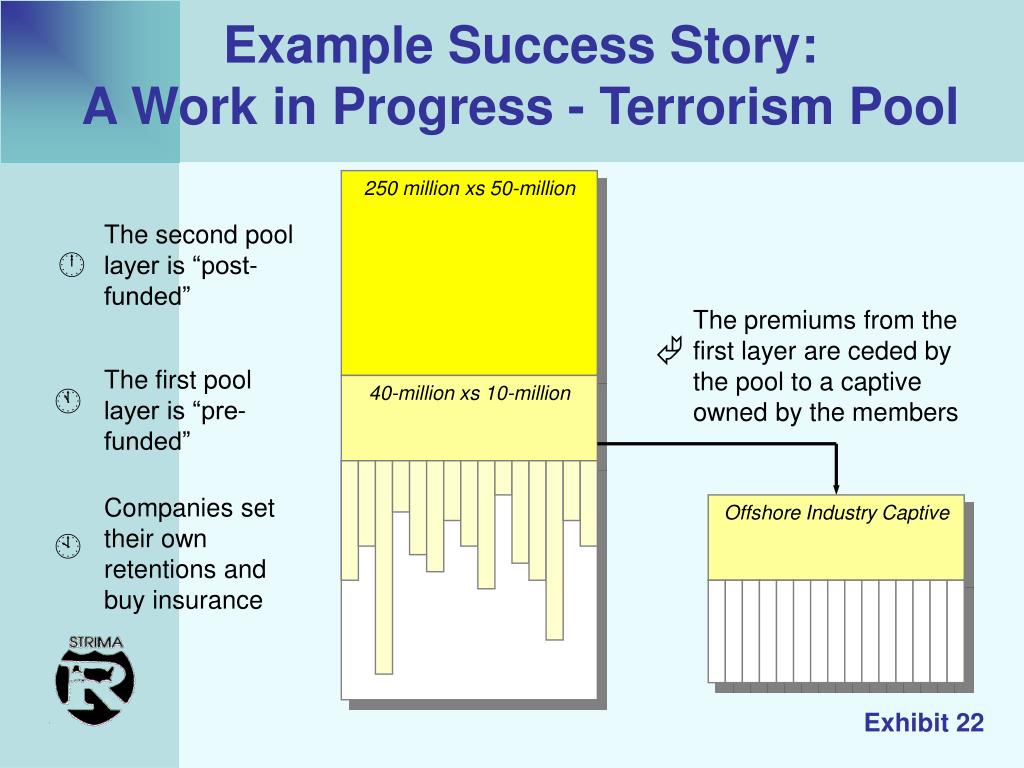 Example Success Story:
A Work in Progress - Terrorism Pool

The second pool layer is “post-funded”

The first pool layer is “pre-funded”

Companies set their own retentions and buy insurance

250 million xs 50-million

40-million xs 10-million

The premiums from the first layer are ceded by the pool to a captive owned by the members

Offshore Industry Captive

STRIMA

R

Exhibit 22